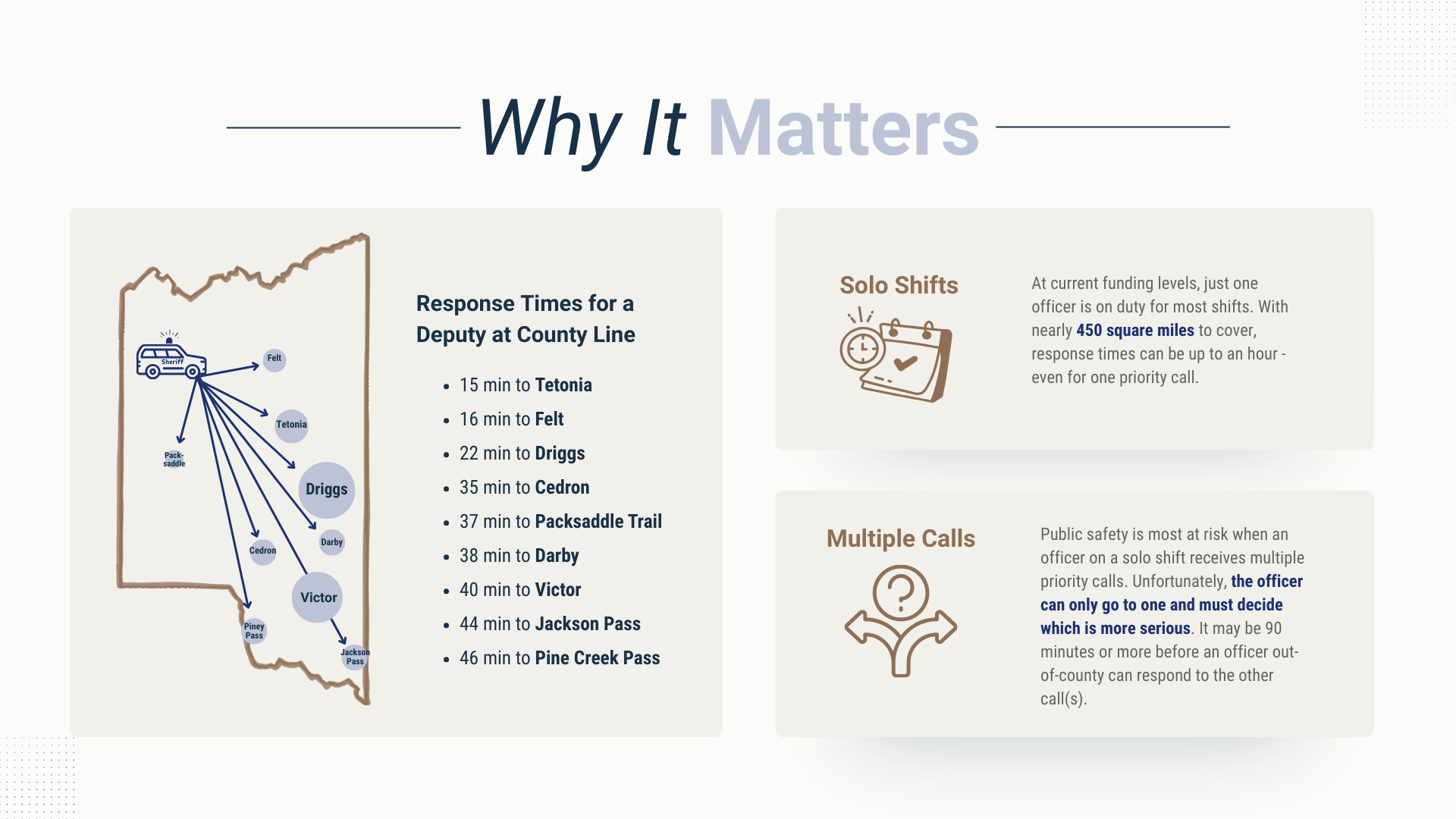 Why It Matters

Sheriff

Felt

Tetonia

Pack-saddle

Driggs

Darby

Cedron

Victor

Piney Pass

Jackson Pass

Response Times for a Deputy at County Line

- 15 min to Tetonia
- 16 min to Felt
- 22 min to Driggs
- 35 min to Cedron
- 37 min to Packsaddle Trail
- 38 min to Darby
- 40 min to Victor
- 44 min to Jackson Pass
- 46 min to Pine Creek Pass

Solo Shifts

At current funding levels, just one officer is on duty for most shifts. With nearly 450 square miles to cover, response times can be up to an hour - even for one priority call.

Multiple Calls

Public safety is most at risk when an officer on a solo shift receives multiple priority calls. Unfortunately, the officer can only go to one and must decide which is more serious. It may be 90 minutes or more before an officer out-of-county can respond to the other call(s).